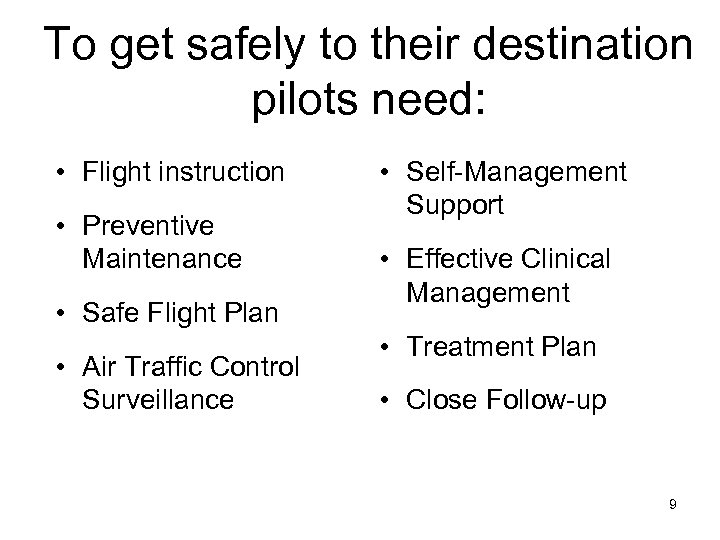 To get safely to their destination pilots need:

• Flight instruction
• Preventive Maintenance
• Safe Flight Plan
• Air Traffic Control Surveillance

• Self-Management Support
• Effective Clinical Management
• Treatment Plan
• Close Follow-up

9